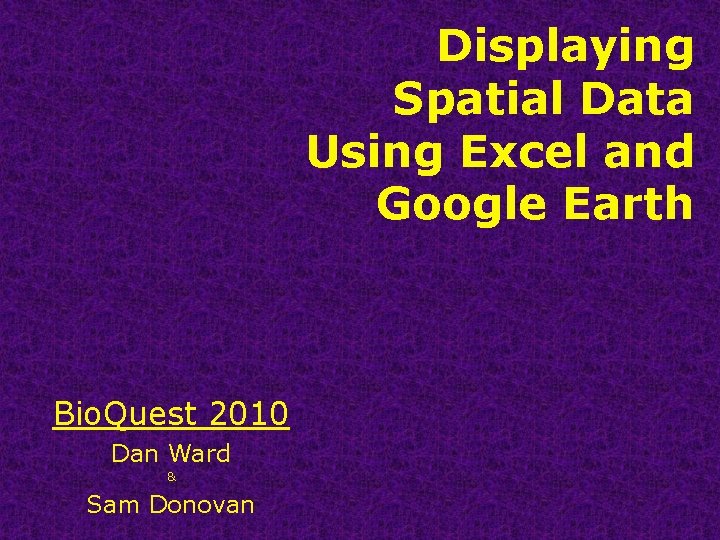 Displaying Spatial Data Using Excel and Google Earth

BioQuest 2010

Dan Ward

&

Sam Donovan